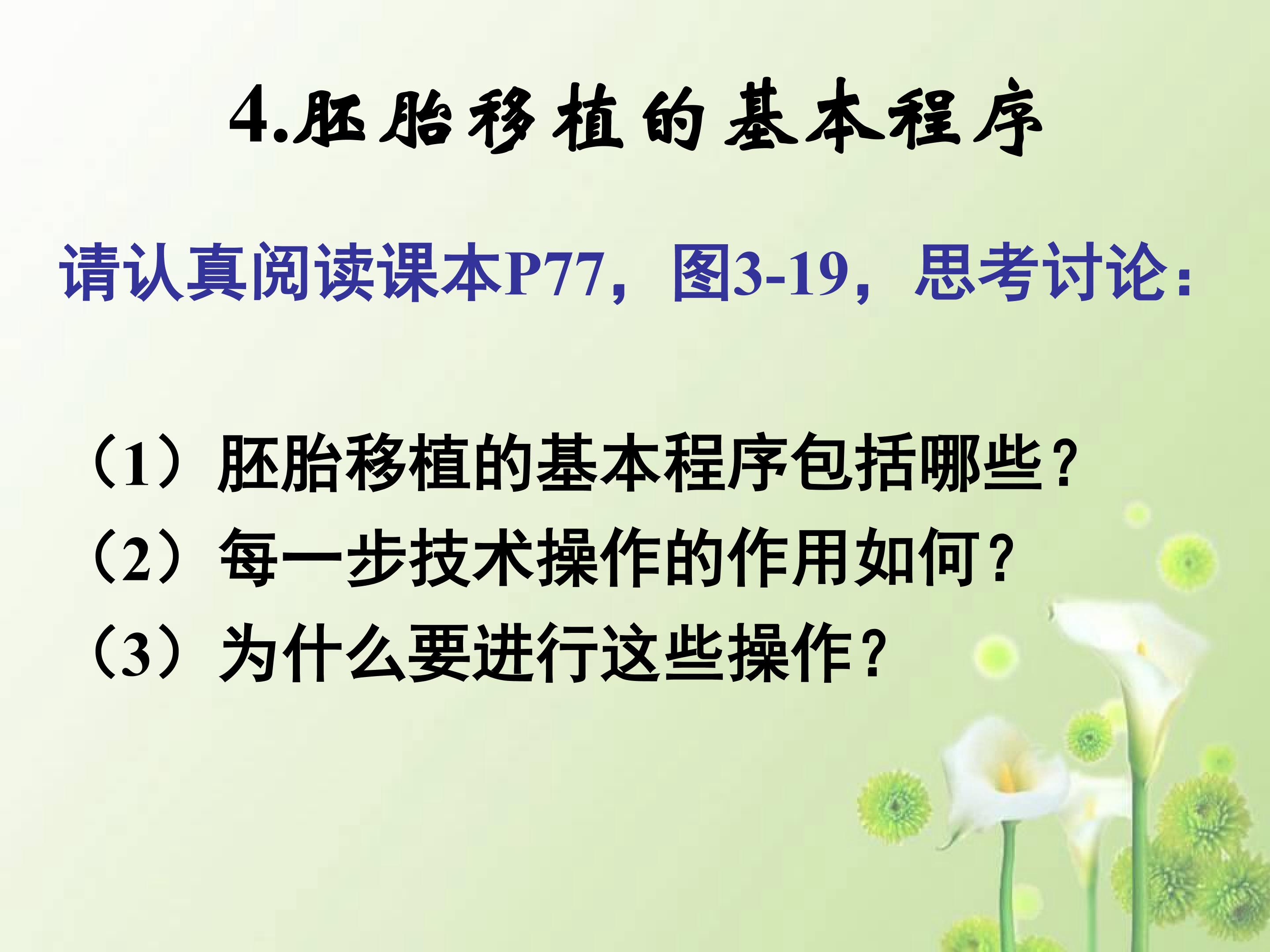 4.胚胎移植的基本程序

请认真阅读课本P77，图3-19，思考讨论：

（1）胚胎移植的基本程序包括哪些？
（2）每一步技术操作的作用如何？
（3）为什么要进行这些操作？